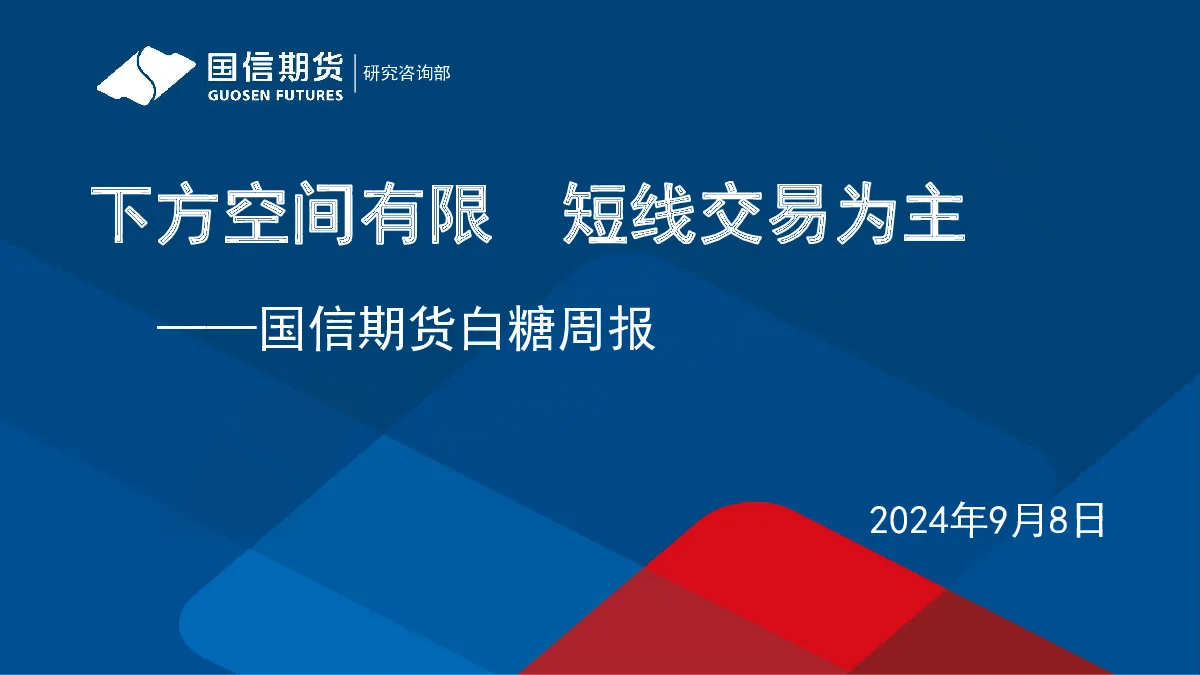 国信期货
GUOSEN FUTURES
研究咨询部

下方空间有限　短线交易为主

——国信期货白糖周报

2024年9月8日